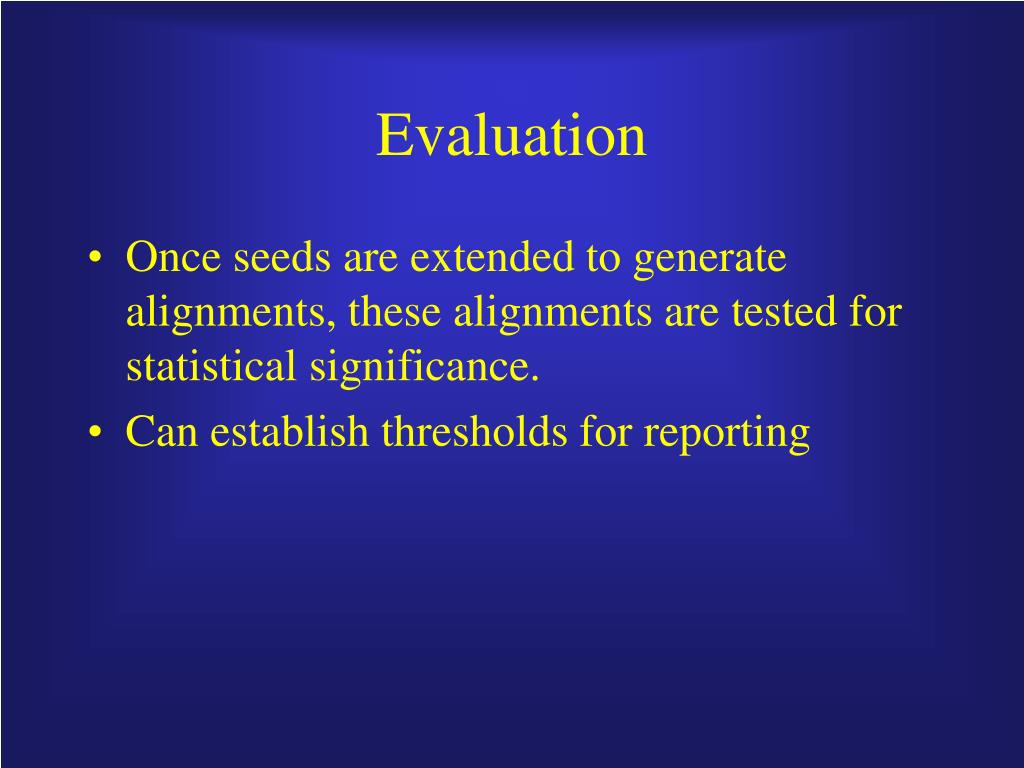 Evaluation

• Once seeds are extended to generate alignments, these alignments are tested for statistical significance.
• Can establish thresholds for reporting